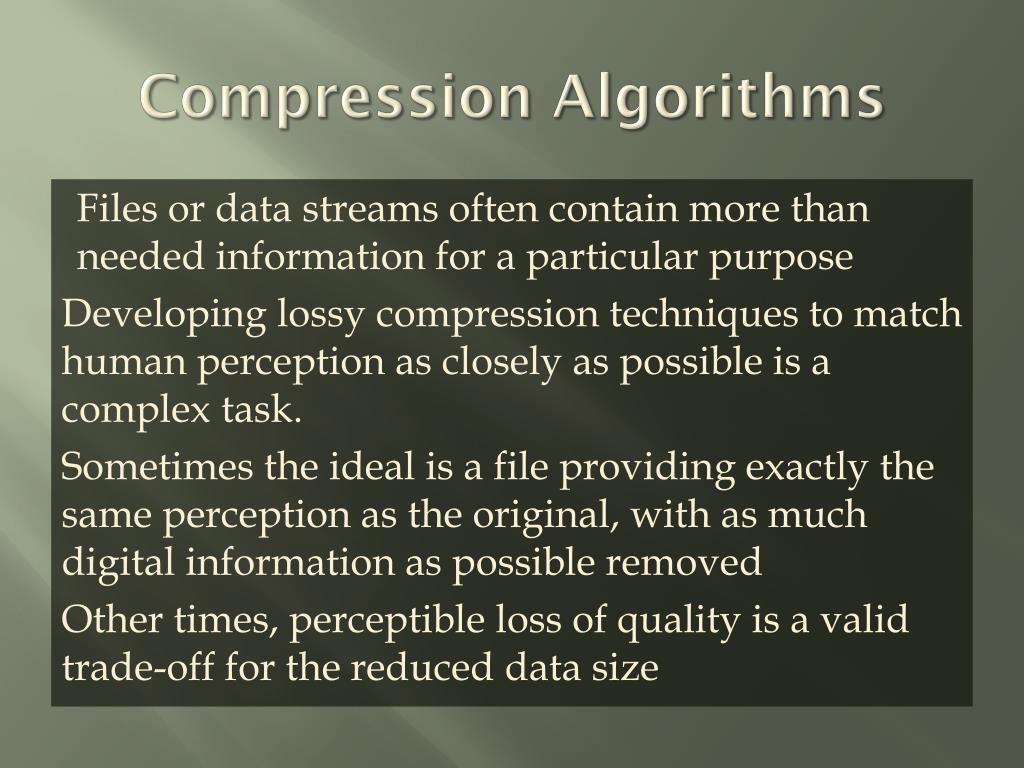 Compression Algorithms

Files or data streams often contain more than needed information for a particular purpose

Developing lossy compression techniques to match human perception as closely as possible is a complex task.

Sometimes the ideal is a file providing exactly the same perception as the original, with as much digital information as possible removed

Other times, perceptible loss of quality is a valid trade-off for the reduced data size